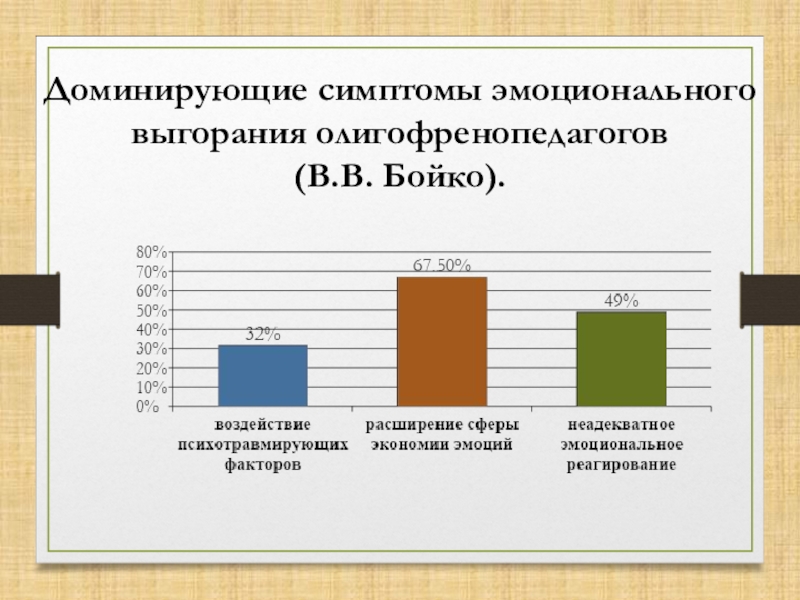 Доминирующие симптомы эмоционального выгорания олигофренопедагогов (В.В. Бойко).

80%
70%
60%
50%
40%
30%
20%
10%
0%

32%
67,50%
49%

воздействие психотравмирующих факторов
расширение сферы экономии эмоций
неадекватное эмоциональное реагирование